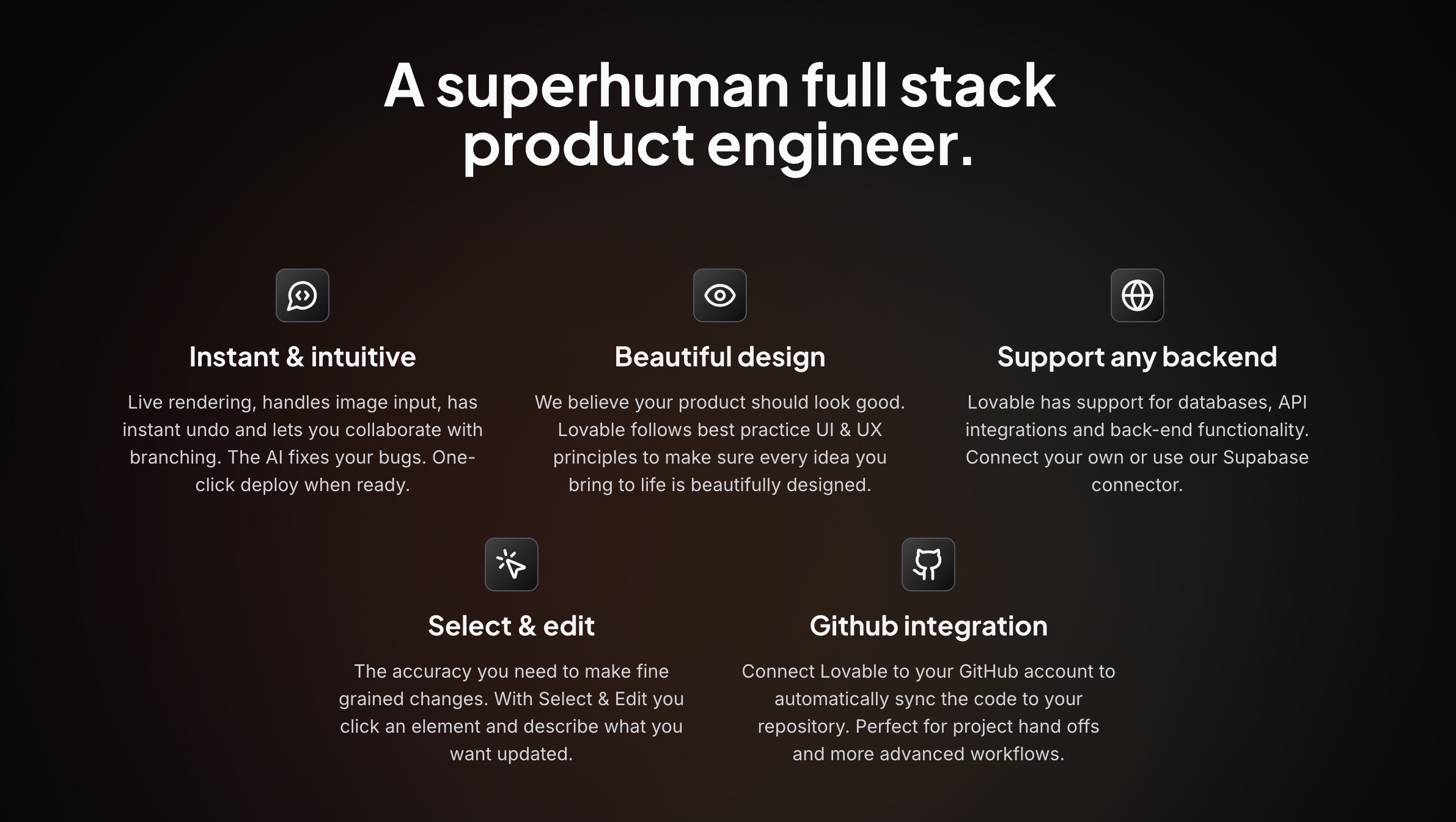 A superhuman full stack product engineer.

Instant & intuitive

Live rendering, handles image input, has instant undo and lets you collaborate with branching. The AI fixes your bugs. One-click deploy when ready.

Beautiful design

We believe your product should look good. Lovable follows best practice UI & UX principles to make sure every idea you bring to life is beautifully designed.

Support any backend

Lovable has support for databases, API integrations and back-end functionality. Connect your own or use our Supabase connector.

Select & edit

The accuracy you need to make fine grained changes. With Select & Edit you click an element and describe what you want updated.

Github integration

Connect Lovable to your GitHub account to automatically sync the code to your repository. Perfect for project hand offs and more advanced workflows.